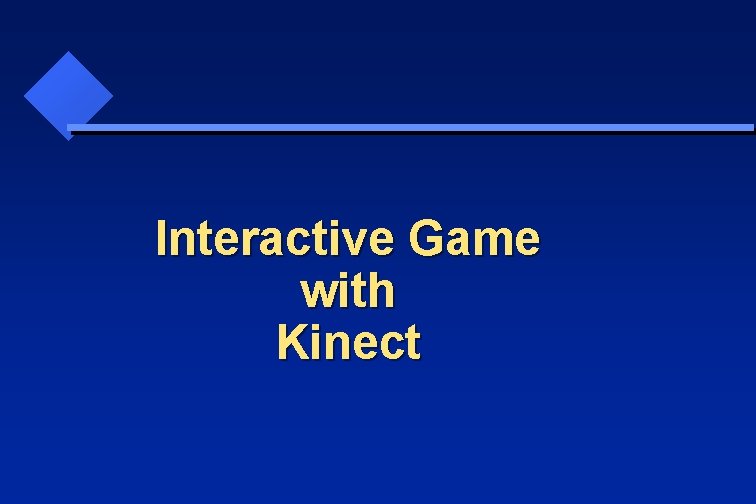 Interactive Game
with
Kinect